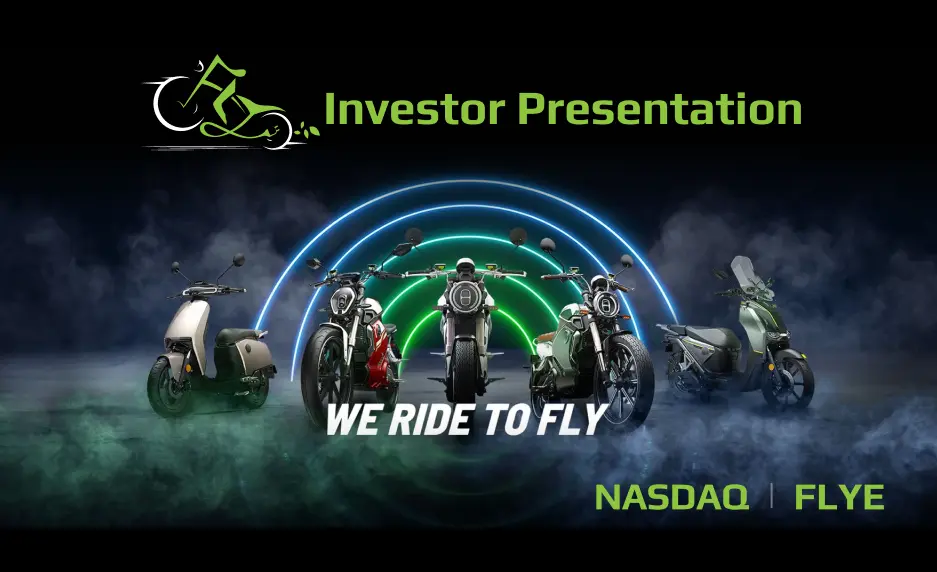 Investor Presentation

WE RIDE TO FLY

NASDAQ | FLYE